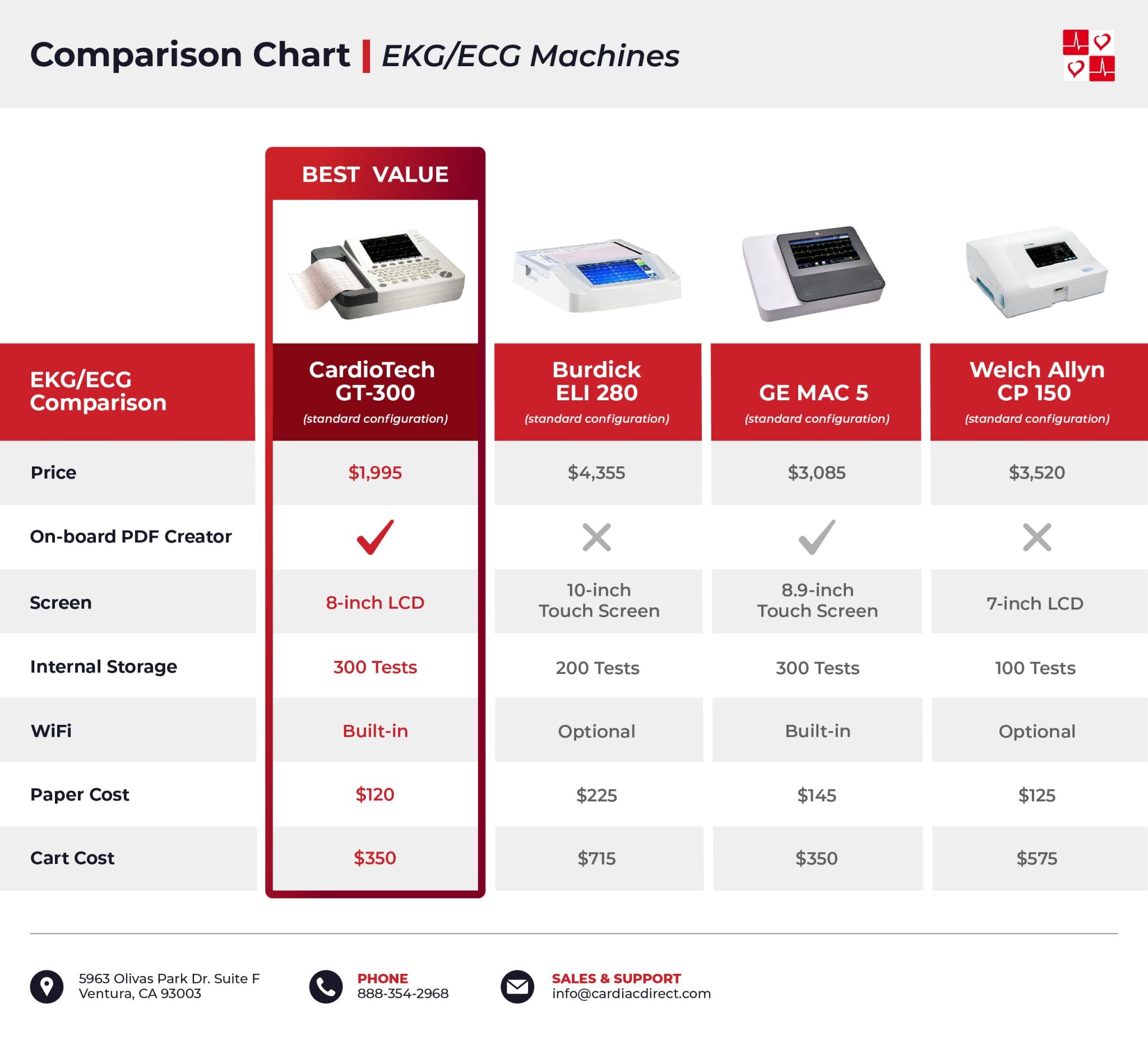 Comparison Chart | EKG/ECG Machines

BEST VALUE

| EKG/ECG Comparison | CardioTech GT-300 (standard configuration) | Burdick ELI 280 (standard configuration) | GE MAC 5 (standard configuration) | Welch Allyn CP 150 (standard configuration) |
|---|---|---|---|---|
| Price | $1,995 | $4,355 | $3,085 | $3,520 |
| On-board PDF Creator | ✓ | ✗ | ✓ | ✗ |
| Screen | 8-inch LCD | 10-inch Touch Screen | 8.9-inch Touch Screen | 7-inch LCD |
| Internal Storage | 300 Tests | 200 Tests | 300 Tests | 100 Tests |
| WiFi | Built-in | Optional | Built-in | Optional |
| Paper Cost | $120 | $225 | $145 | $125 |
| Cart Cost | $350 | $715 | $350 | $575 |

5963 Olivas Park Dr. Suite F
Ventura, CA 93003

PHONE
888-354-2968

SALES & SUPPORT
info@cardiacdirect.com